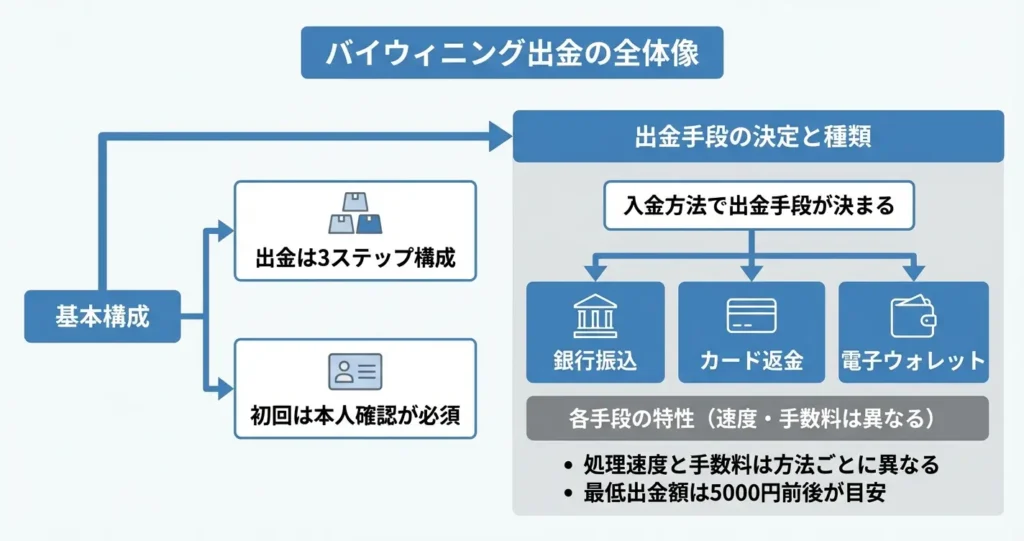 バイウィニング出金の全体像

基本構成

出金は3ステップ構成

初回は本人確認が必須

出金手段の決定と種類

入金方法で出金手段が決まる

銀行振込

カード返金

電子ウォレット

各手段の特性（速度・手数料は異なる）

• 処理速度と手数料は方法ごとに異なる
• 最低出金額は5000円前後が目安